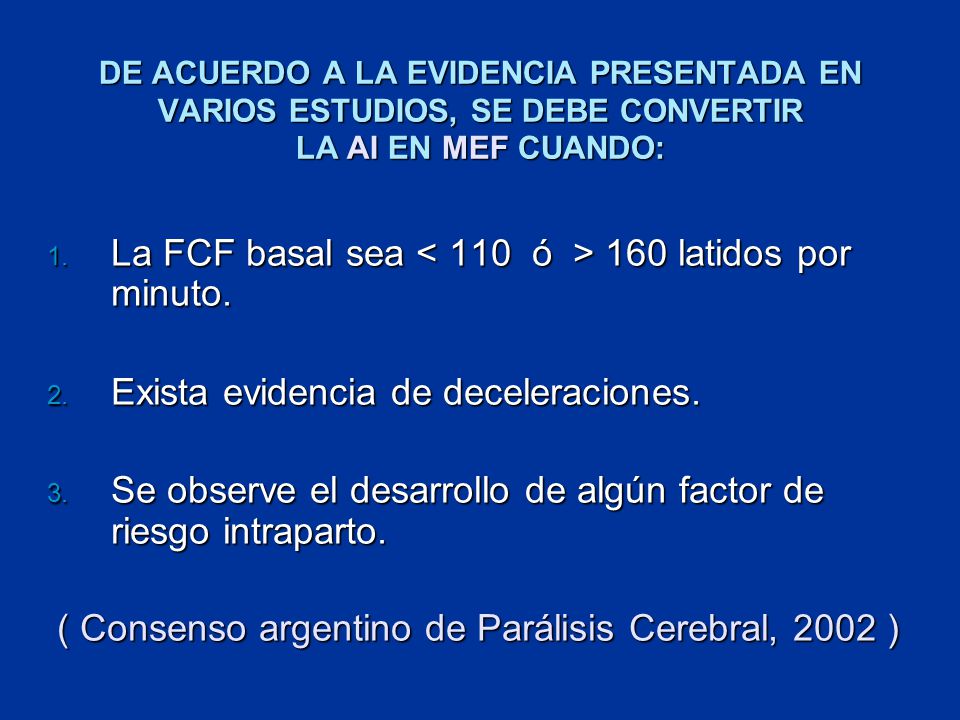 DE ACUERDO A LA EVIDENCIA PRESENTADA EN VARIOS ESTUDIOS, SE DEBE CONVERTIR LA AI EN MEF CUANDO:

1. La FCF basal sea < 110 ó > 160 latidos por minuto.

2. Exista evidencia de deceleraciones.

3. Se observe el desarrollo de algún factor de riesgo intraparto.

( Consenso argentino de Parálisis Cerebral, 2002 )